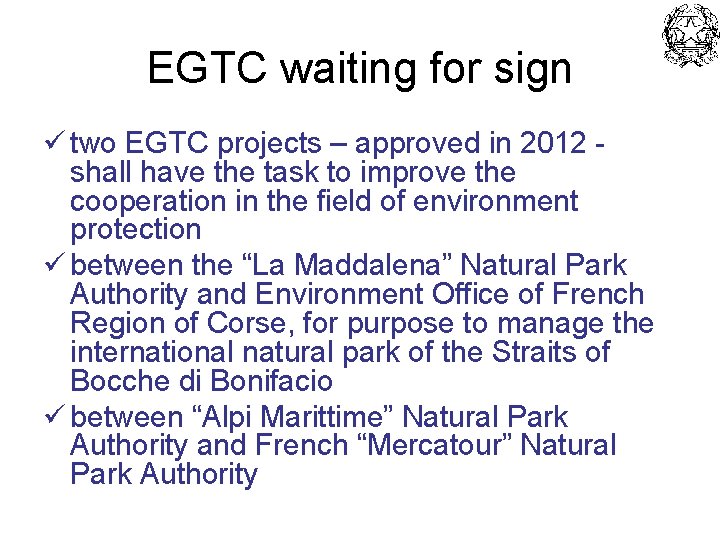 EGTC waiting for sign

✓ two EGTC projects – approved in 2012 - shall have the task to improve the cooperation in the field of environment protection

✓ between the “La Maddalena” Natural Park Authority and Environment Office of French Region of Corse, for purpose to manage the international natural park of the Straits of Bocche di Bonifacio

✓ between “Alpi Marittime” Natural Park Authority and French “Mercatour” Natural Park Authority